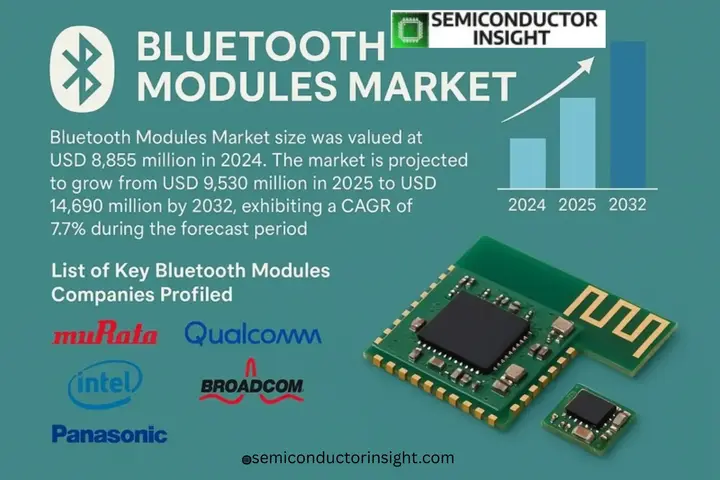 SEMICONDUCTOR INSIGHT

BLUETOOTH MODULES MARKET

Bluetooth Modules Market size was valued at USD 8,855 million in 2024. The market is projected to grow from USD 9,530 million in 2025 to USD 14,690 million by 2032, exhibiting a CAGR of 7.7% during the forecast period

2024 2025 2032

List of Key Bluetooth Modules Companies Profiled

muRata
Qualcomm
intel
BROADCOM
Panasonic

semiconductorinsight.com